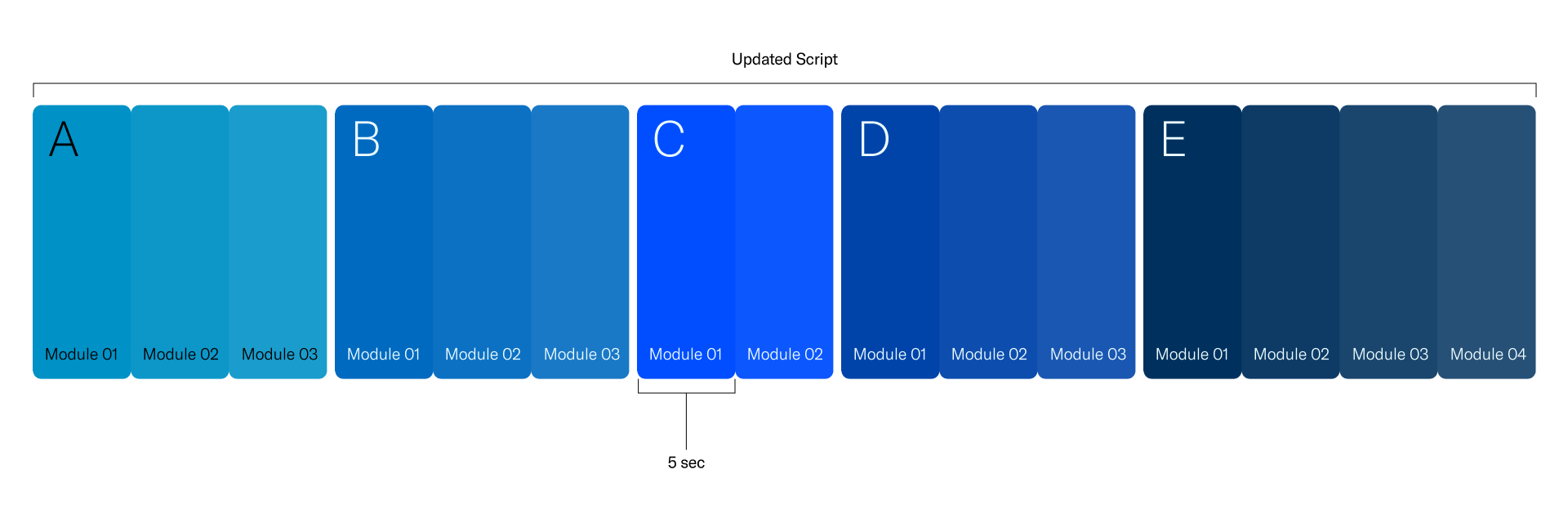 Updated Script

A
Module 01
Module 02
Module 03

B
Module 01
Module 02
Module 03

C
Module 01
Module 02

D
Module 01
Module 02
Module 03

E
Module 01
Module 02
Module 03
Module 04

5 sec